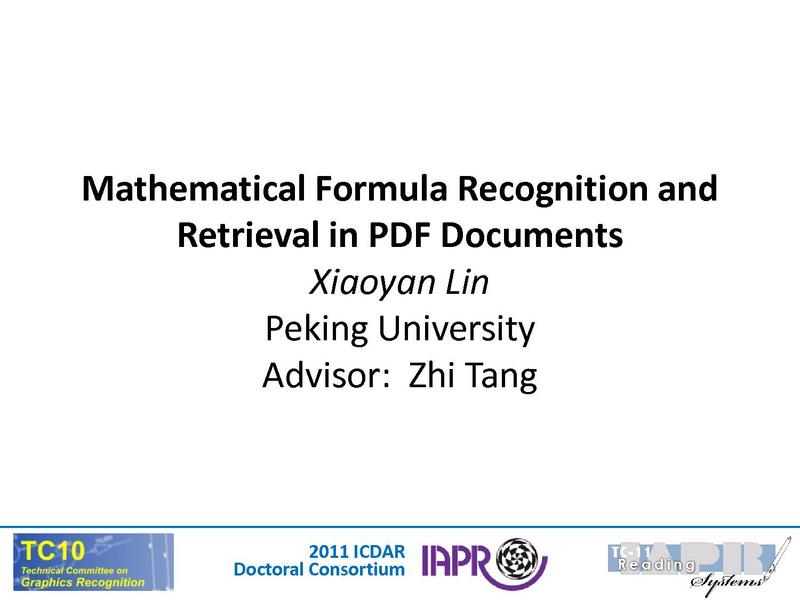 Mathematical Formula Recognition and Retrieval in PDF Documents
Xiaoyan Lin
Peking University
Advisor: Zhi Tang

TC10
Technical Committee on
Graphics Recognition

2011 ICDAR
Doctoral Consortium

IAPR

TC-11
Reading
Systems